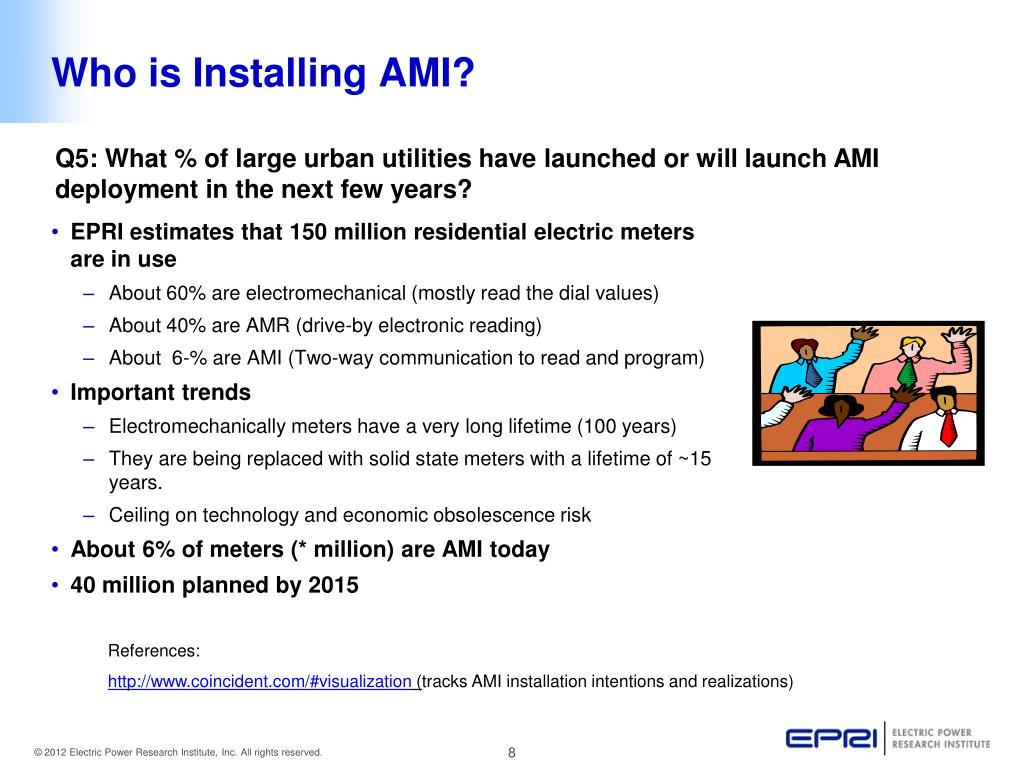 Who is Installing AMI?

Q5: What % of large urban utilities have launched or will launch AMI deployment in the next few years?

• EPRI estimates that 150 million residential electric meters are in use
– About 60% are electromechanical (mostly read the dial values)
– About 40% are AMR (drive-by electronic reading)
– About 6-% are AMI (Two-way communication to read and program)
• Important trends
– Electromechanically meters have a very long lifetime (100 years)
– They are being replaced with solid state meters with a lifetime of ~15 years.
– Ceiling on technology and economic obsolescence risk
• About 6% of meters (* million) are AMI today
• 40 million planned by 2015

References:
http://www.coincident.com/#visualization (tracks AMI installation intentions and realizations)

© 2012 Electric Power Research Institute, Inc. All rights reserved.

8

EPRI | ELECTRIC POWER RESEARCH INSTITUTE